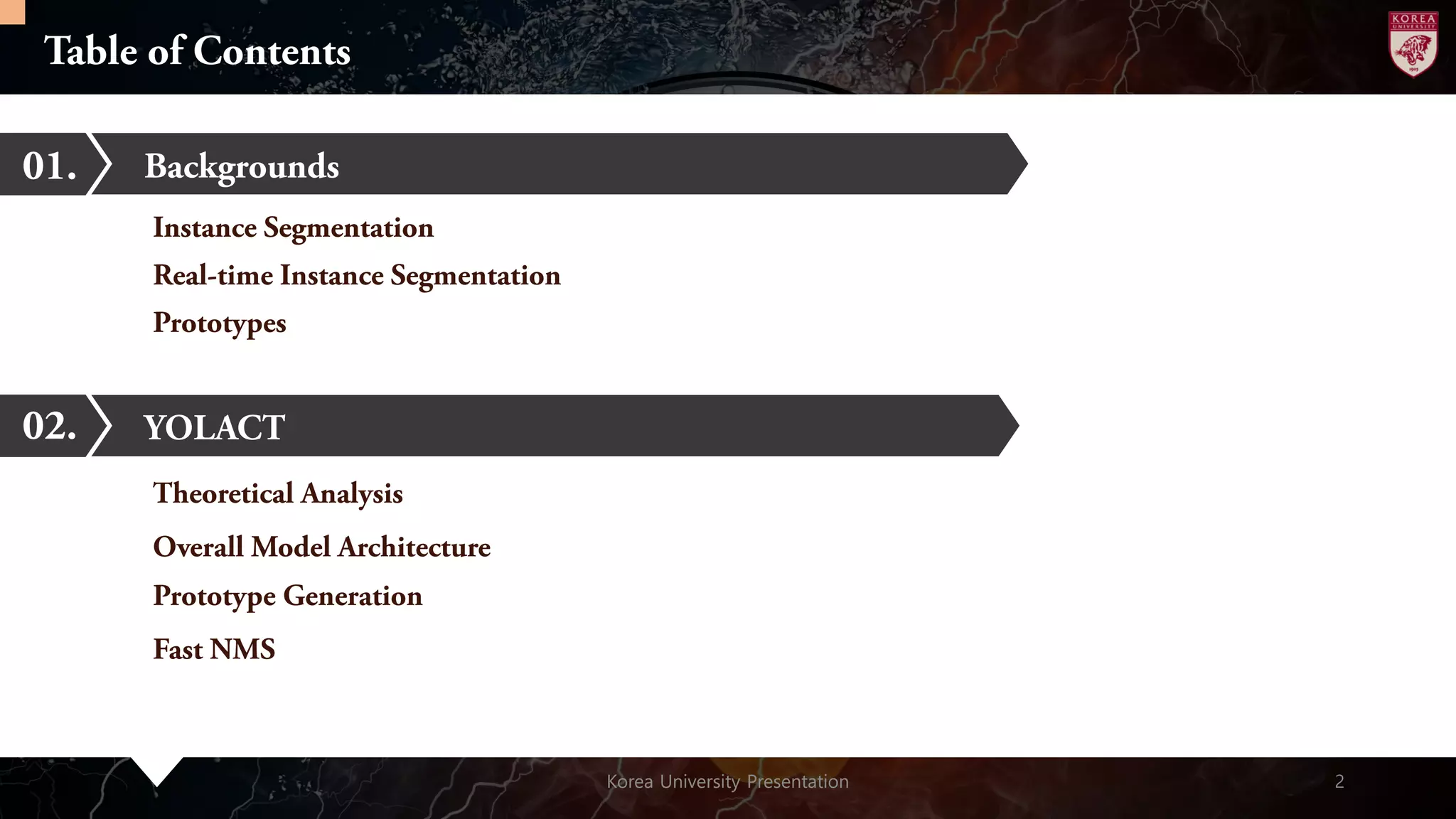 Table of Contents

KOREA UNIVERSITY

01. Backgrounds

Instance Segmentation

Real-time Instance Segmentation

Prototypes

02. YOLACT

Theoretical Analysis

Overall Model Architecture

Prototype Generation

Fast NMS

Korea University Presentation

2